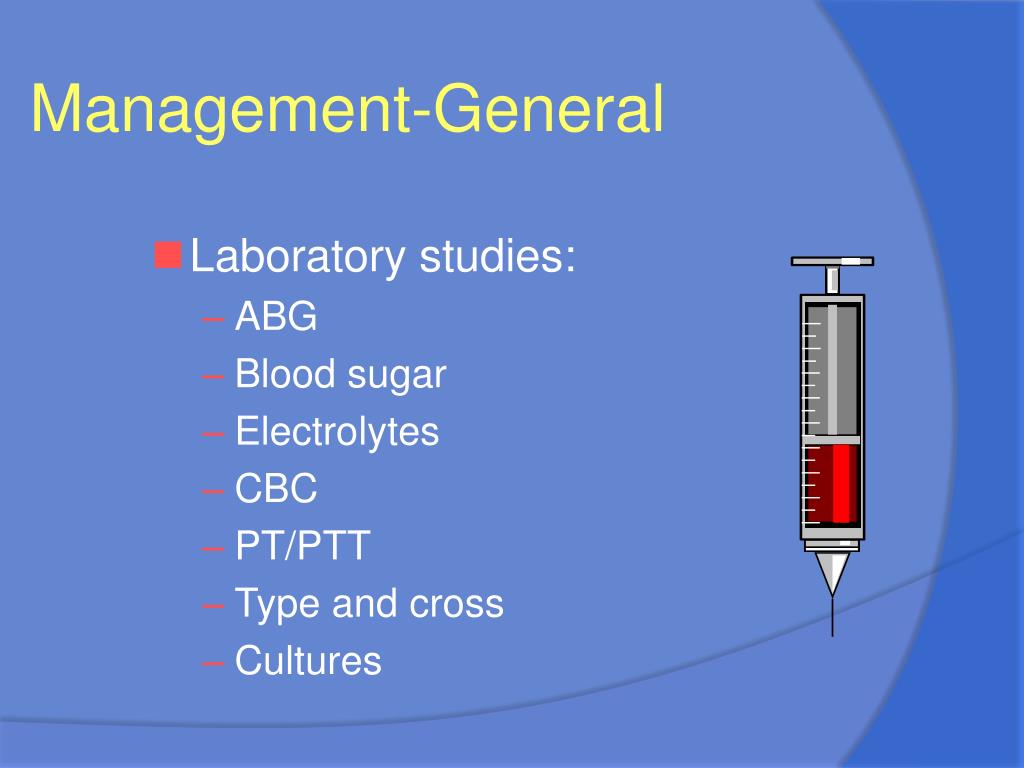 Management-General

Laboratory studies:
– ABG
– Blood sugar
– Electrolytes
– CBC
– PT/PTT
– Type and cross
– Cultures